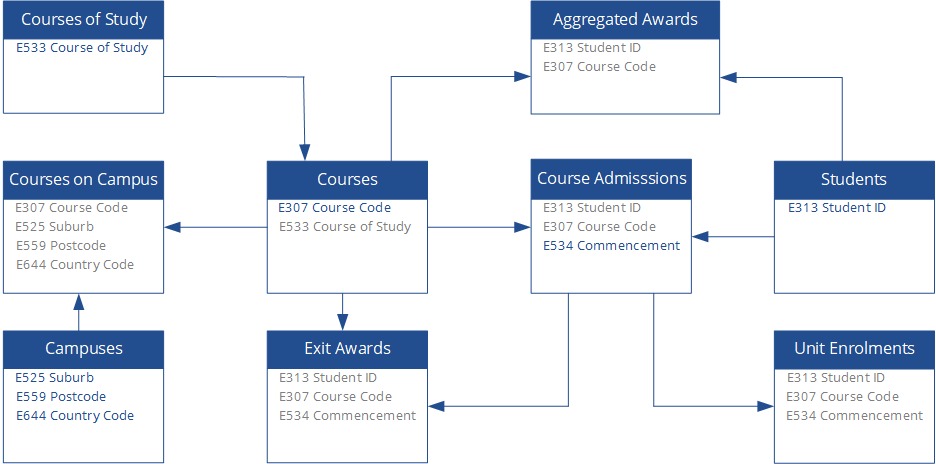 Courses of Study
E533 Course of Study

Aggregated Awards
E313 Student ID
E307 Course Code

Courses on Campus
E307 Course Code
E525 Suburb
E559 Postcode
E644 Country Code

Courses
E307 Course Code
E533 Course of Study

Course Admisssions
E313 Student ID
E307 Course Code
E534 Commencement

Students
E313 Student ID

Campuses
E525 Suburb
E559 Postcode
E644 Country Code

Exit Awards
E313 Student ID
E307 Course Code
E534 Commencement

Unit Enrolments
E313 Student ID
E307 Course Code
E534 Commencement